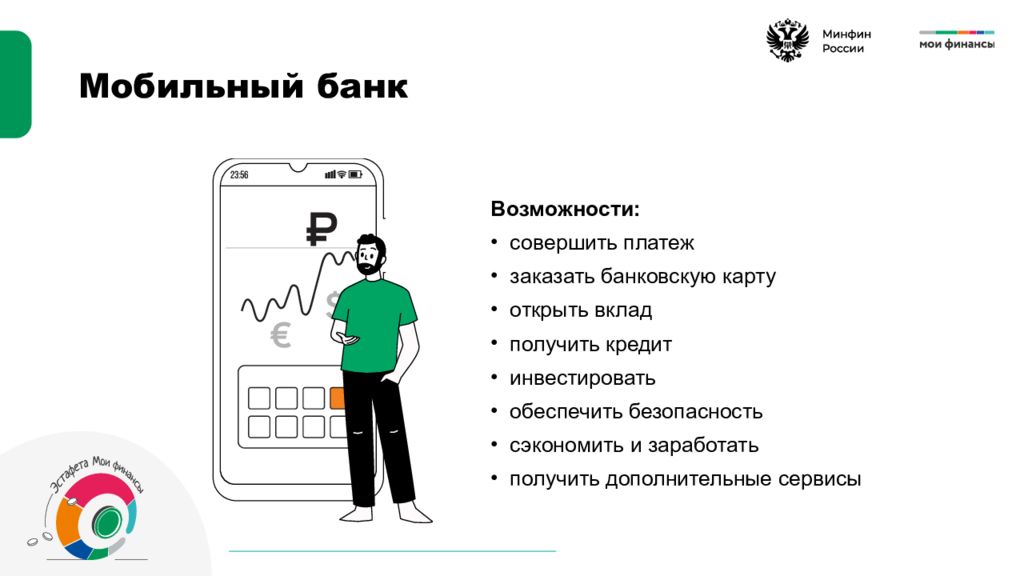 Минфин России

мои финансы

Мобильный банк

23:56

₽

$

€

Возможности:

• совершить платеж
• заказать банковскую карту
• открыть вклад
• получить кредит
• инвестировать
• обеспечить безопасность
• сэкономить и заработать
• получить дополнительные сервисы

Эстафета Мои финансы